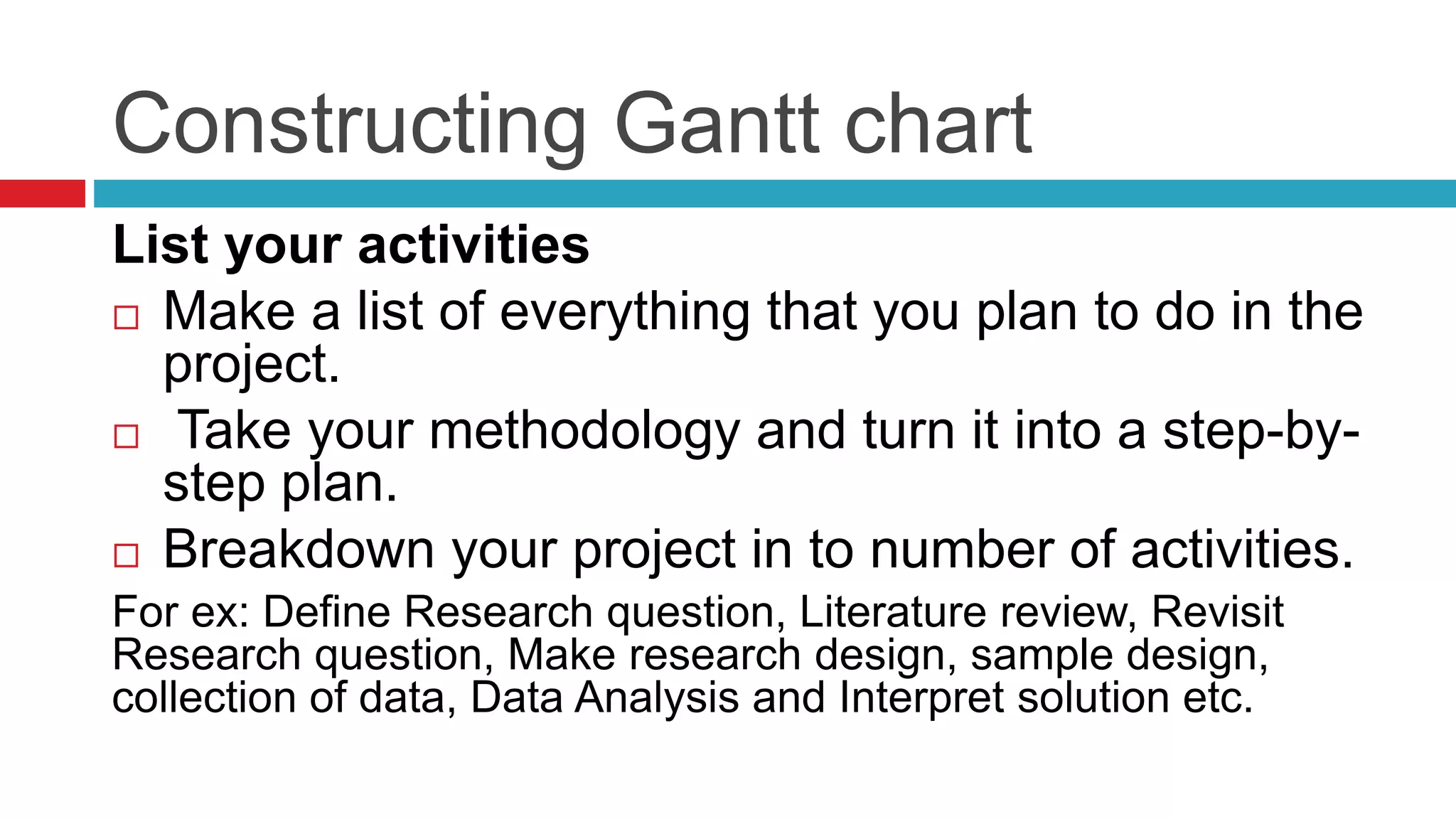 Constructing Gantt chart

List your activities

□ Make a list of everything that you plan to do in the project.

□ Take your methodology and turn it into a step-by-step plan.

□ Breakdown your project in to number of activities.

For ex: Define Research question, Literature review, Revisit Research question, Make research design, sample design, collection of data, Data Analysis and Interpret solution etc.